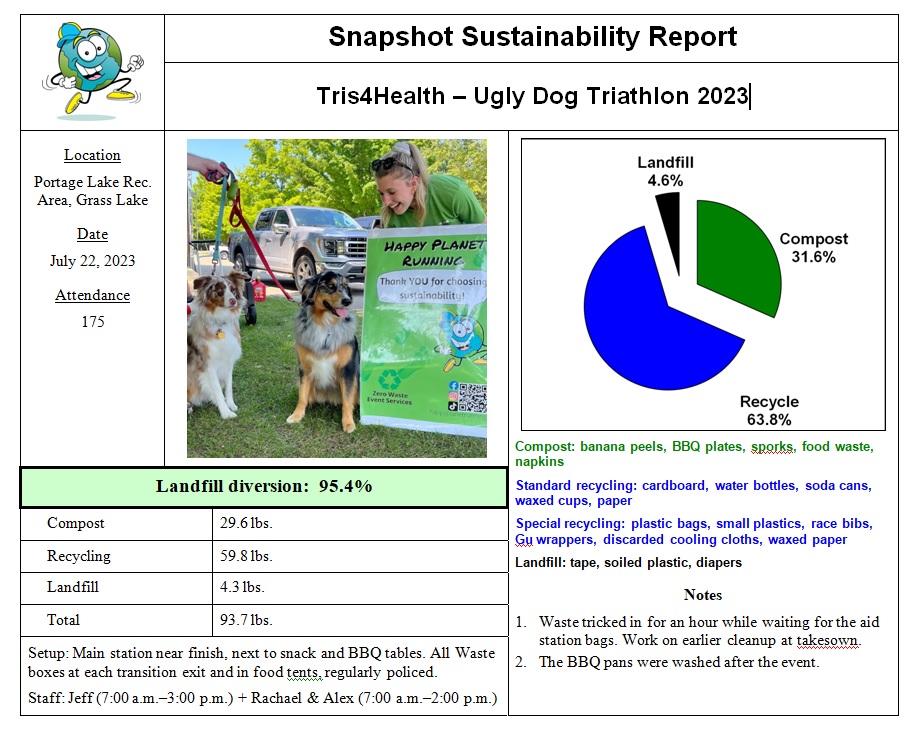 Snapshot Sustainability Report

Tris4Health – Ugly Dog Triathlon 2023

Location
Portage Lake Rec. Area, Grass Lake

Date
July 22, 2023

Attendance
175

HAPPY PLANET RUNNING
Thank YOU for choosing sustainability!
Zero Waste Event Services

Landfill 4.6%
Compost 31.6%
Recycle 63.8%

Compost: banana peels, BBQ plates, sporks, food waste, napkins

Standard recycling: cardboard, water bottles, soda cans, waxed cups, paper

Special recycling: plastic bags, small plastics, race bibs, Gu wrappers, discarded cooling cloths, waxed paper

Landfill: tape, soiled plastic, diapers

Landfill diversion: 95.4%

| Compost | 29.6 lbs. |
|---|---|
| Recycling | 59.8 lbs. |
| Landfill | 4.3 lbs. |
| Total | 93.7 lbs. |

Setup: Main station near finish, next to snack and BBQ tables. All Waste boxes at each transition exit and in food tents, regularly policed.

Staff: Jeff (7:00 a.m.–3:00 p.m.) + Rachael & Alex (7:00 a.m.–2:00 p.m.)

Notes

1. Waste tricked in for an hour while waiting for the aid station bags. Work on earlier cleanup at takesown.
2. The BBQ pans were washed after the event.